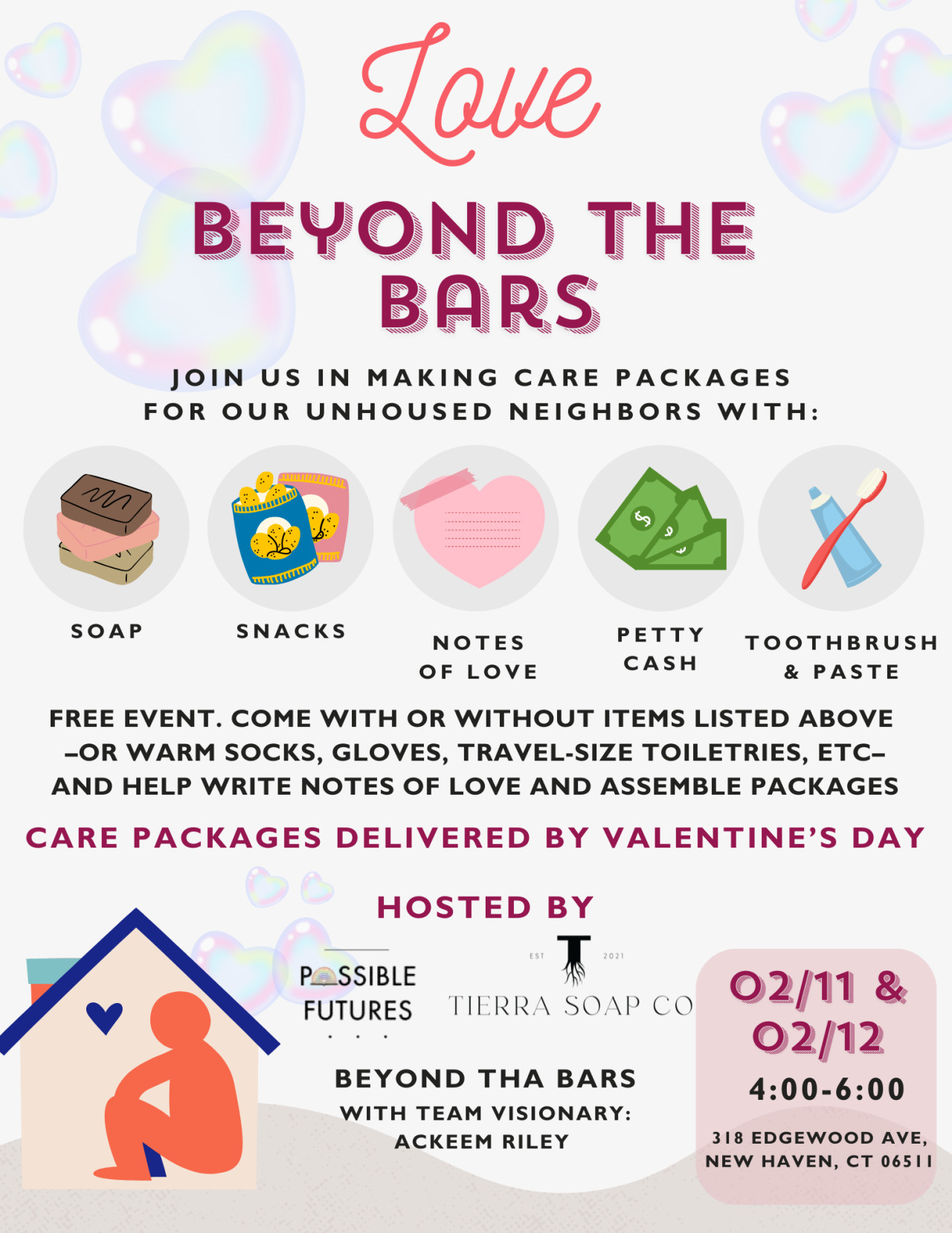 Love

BEYOND THE BARS

JOIN US IN MAKING CARE PACKAGES FOR OUR UNHOUSED NEIGHBORS WITH:

SOAP

SNACKS

NOTES OF LOVE

PETTY CASH

TOOTHBRUSH & PASTE

FREE EVENT. COME WITH OR WITHOUT ITEMS LISTED ABOVE –OR WARM SOCKS, GLOVES, TRAVEL-SIZE TOILETRIES, ETC– AND HELP WRITE NOTES OF LOVE AND ASSEMBLE PACKAGES

CARE PACKAGES DELIVERED BY VALENTINE'S DAY

HOSTED BY

POSSIBLE FUTURES

EST 2021
TIERRA SOAP CO

BEYOND THA BARS
WITH TEAM VISIONARY: ACKEEM RILEY

02/11 & 02/12
4:00-6:00

318 EDGEWOOD AVE, NEW HAVEN, CT 06511